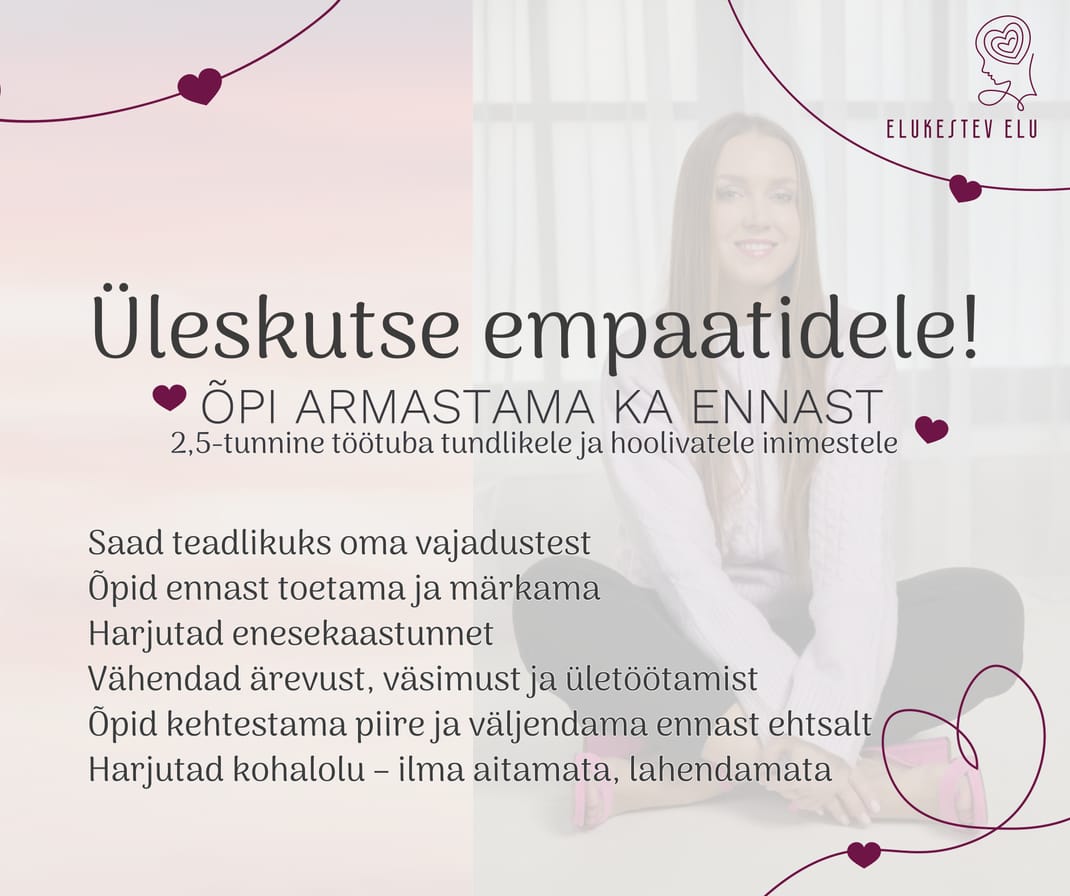 ELUKESTEV ELU

Üleskutse empaatidele!

ÕPI ARMASTAMA KA ENNAST

2,5-tunnine töötuba tundlikele ja hoolivatele inimestele

Saad teadlikuks oma vajadustest
Õpid ennast toetama ja märkama
Harjutad enesekaastunnet
Vähendad ärevust, väsimust ja ületöötamist
Õpid kehtestama piire ja väljendama ennast ehtsalt
Harjutad kohalolu – ilma aitamata, lahendamata